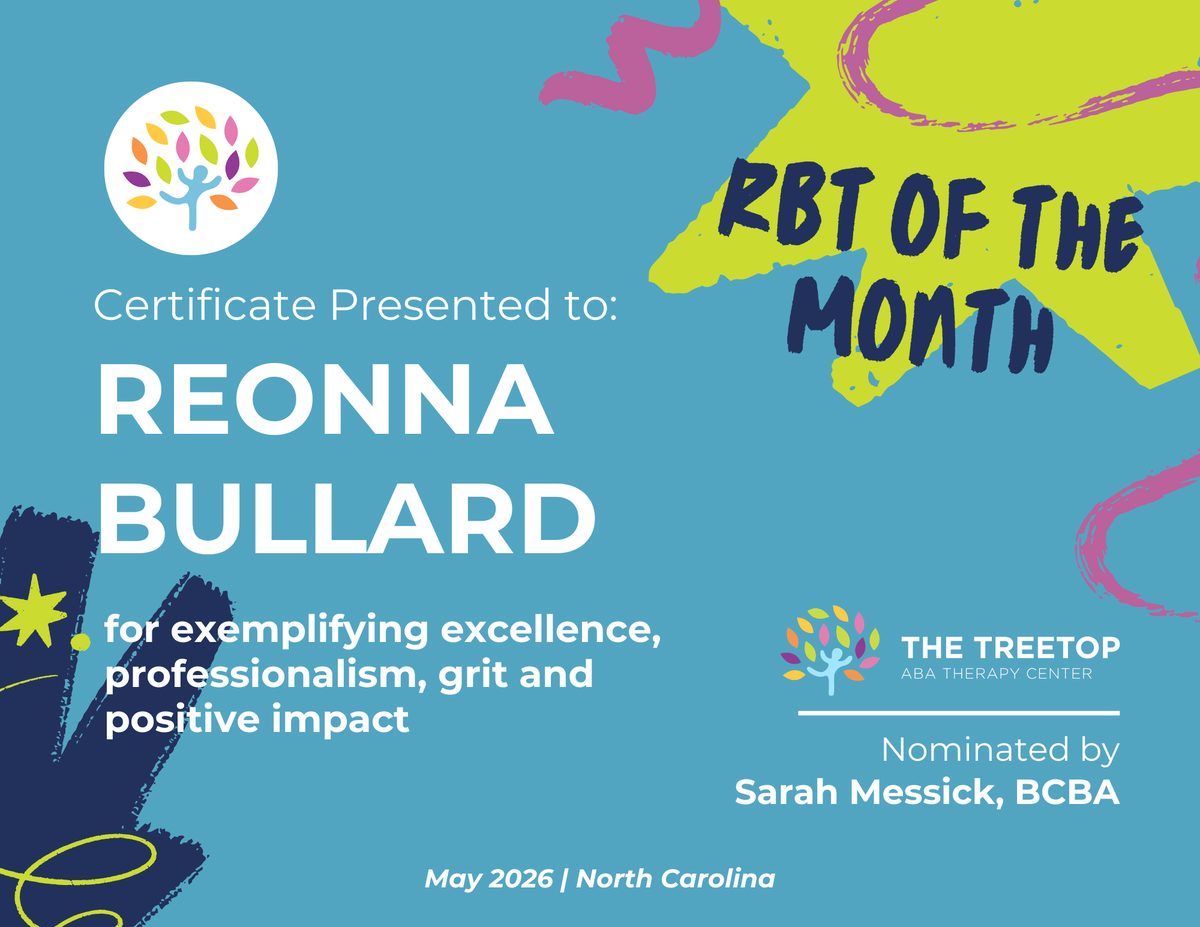 RBT OF THE MONTH

Certificate Presented to:

REONNA BULLARD

for exemplifying excellence, professionalism, grit and positive impact

THE TREETOP
ABA THERAPY CENTER

Nominated by
Sarah Messick, BCBA

May 2026 | North Carolina